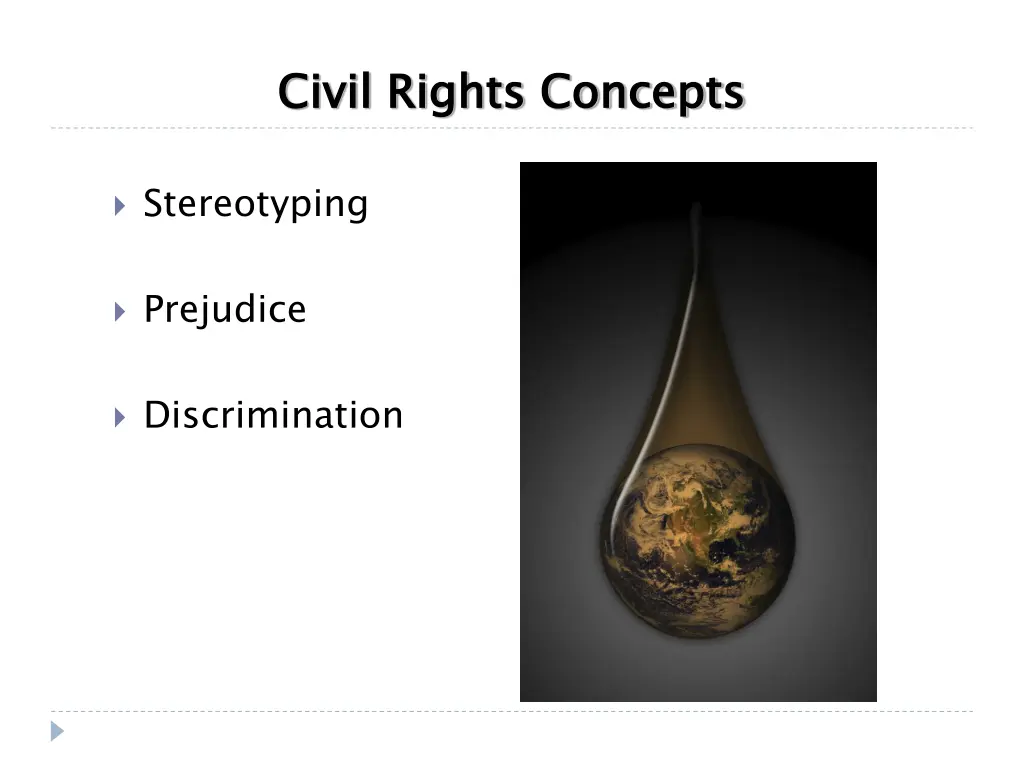 Civil Rights Concepts

Stereotyping

Prejudice

Discrimination